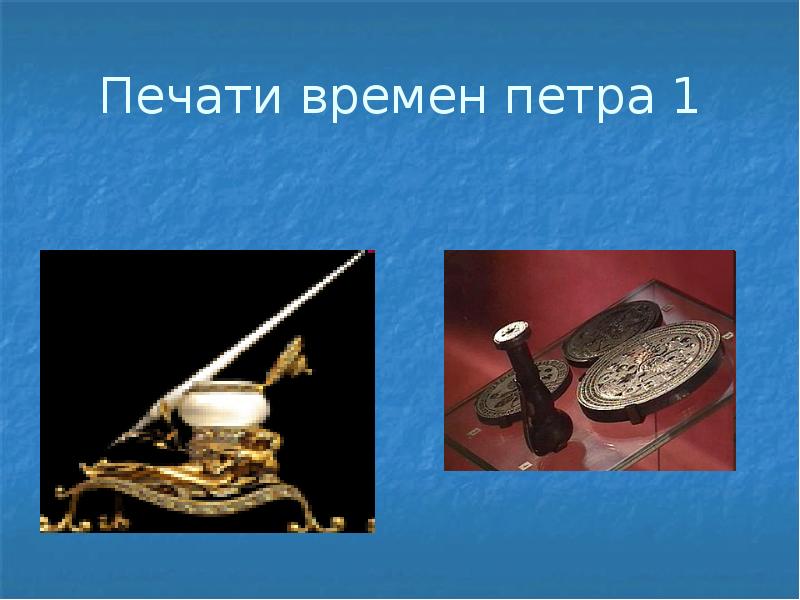 Печати времен петра 1